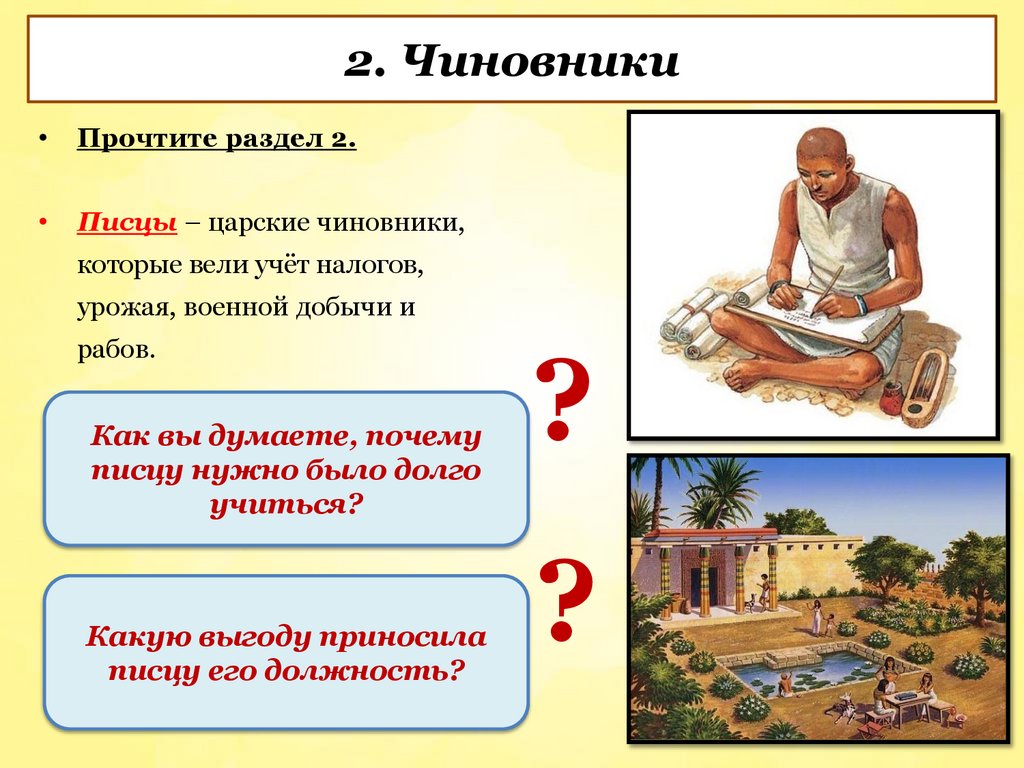 2. Чиновники

• Прочтите раздел 2.

• Писцы – царские чиновники, которые вели учёт налогов, урожая, военной добычи и рабов.

Как вы думаете, почему писцу нужно было долго учиться?

?

Какую выгоду приносила писцу его должность?

?